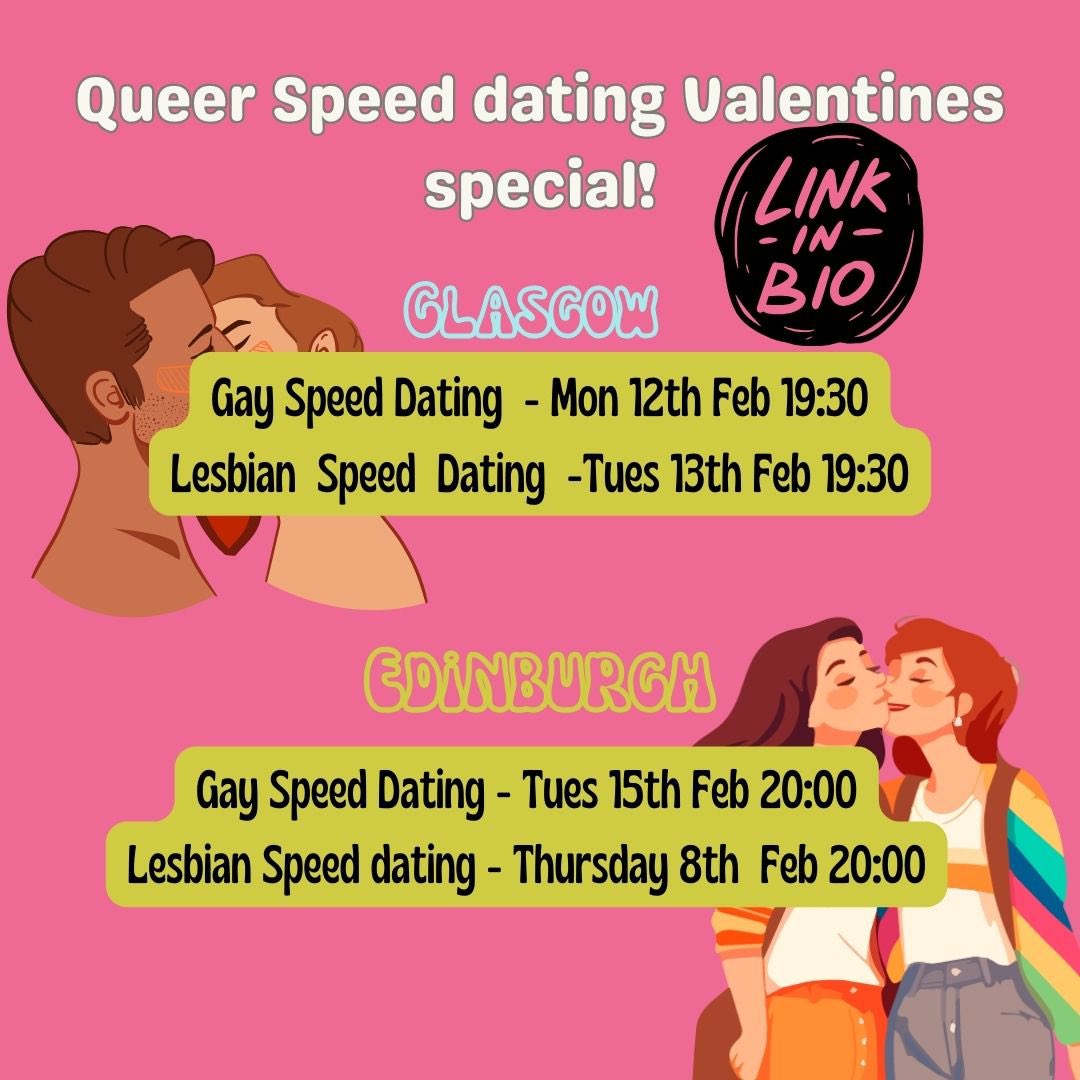 Queer Speed dating Valentines special!

LINK - IN - BIO

GLASGOW

Gay Speed Dating - Mon 12th Feb 19:30
Lesbian Speed Dating -Tues 13th Feb 19:30

EDINBURGH

Gay Speed Dating - Tues 15th Feb 20:00
Lesbian Speed dating - Thursday 8th Feb 20:00